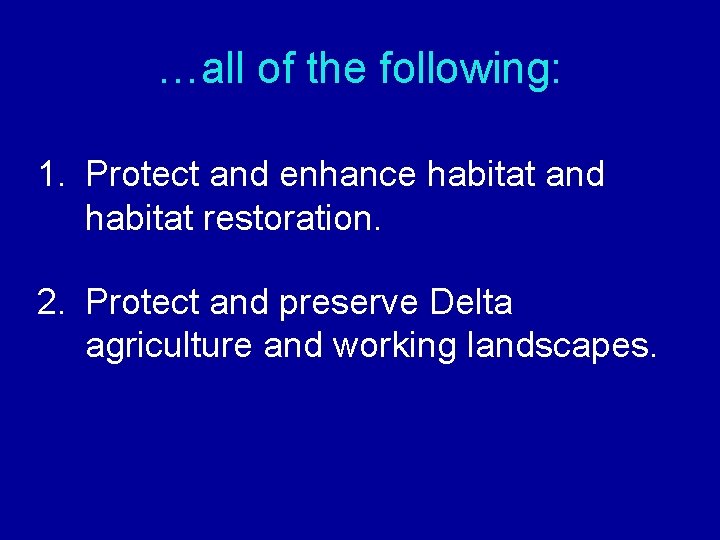 …all of the following:

1. Protect and enhance habitat and habitat restoration.

2. Protect and preserve Delta agriculture and working landscapes.